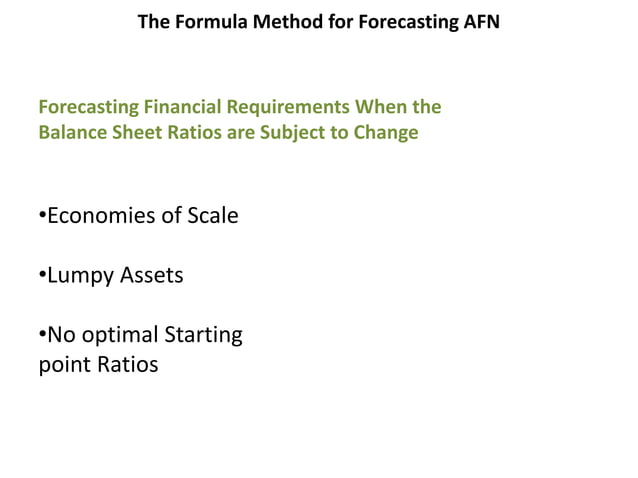 The Formula Method for Forecasting AFN

Forecasting Financial Requirements When the Balance Sheet Ratios are Subject to Change

•Economies of Scale

•Lumpy Assets

•No optimal Starting point Ratios